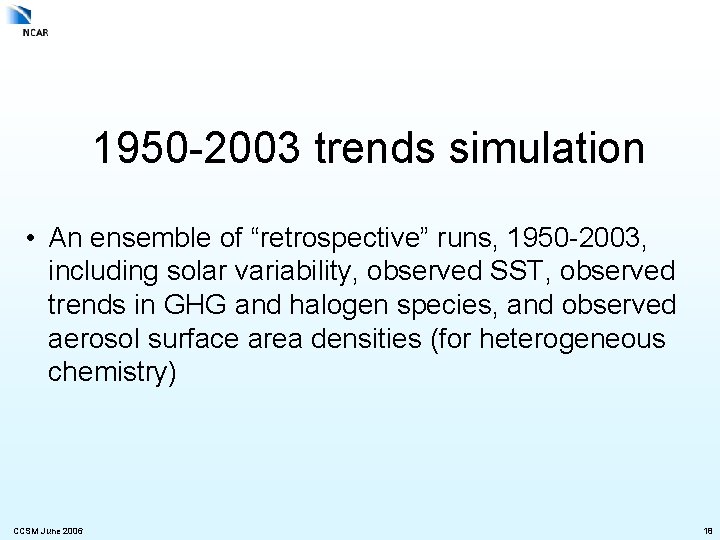 NCAR

1950-2003 trends simulation

• An ensemble of “retrospective” runs, 1950-2003, including solar variability, observed SST, observed trends in GHG and halogen species, and observed aerosol surface area densities (for heterogeneous chemistry)

CCSM June 2006

18